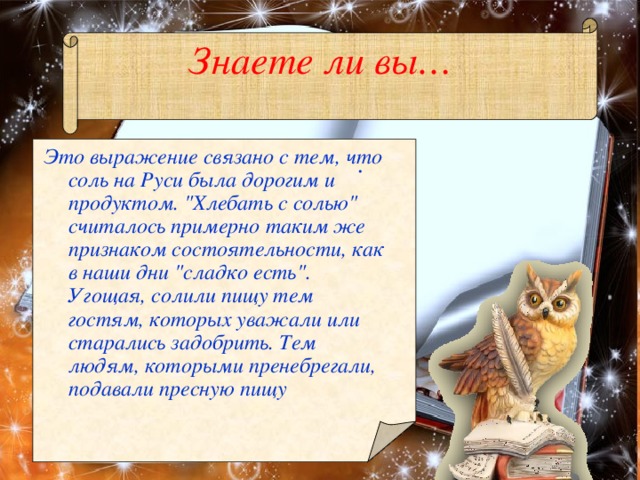 Знаете ли вы...

Это выражение связано с тем, что соль на Руси была дорогим и продуктом. "Хлебать с солью" считалось примерно таким же признаком состоятельности, как в наши дни "сладко есть". Угощая, солили пищу тем гостям, которых уважали или старались задобрить. Тем людям, которыми пренебрегали, подавали пресную пищу